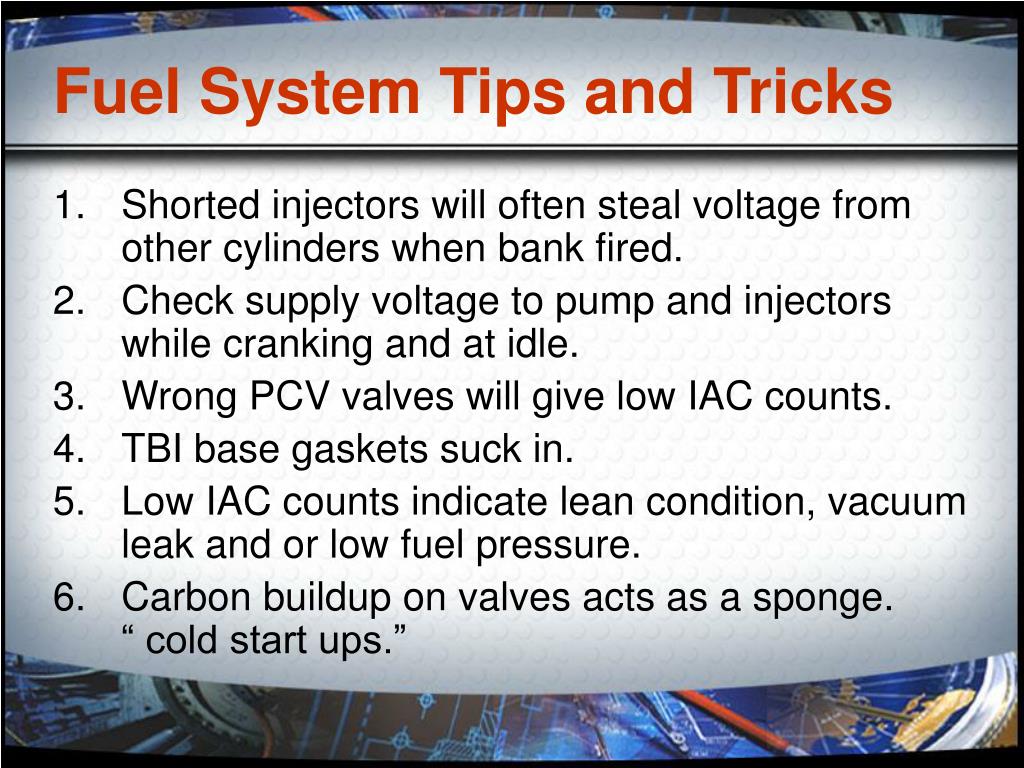 Fuel System Tips and Tricks

1. Shorted injectors will often steal voltage from other cylinders when bank fired.
2. Check supply voltage to pump and injectors while cranking and at idle.
3. Wrong PCV valves will give low IAC counts.
4. TBI base gaskets suck in.
5. Low IAC counts indicate lean condition, vacuum leak and or low fuel pressure.
6. Carbon buildup on valves acts as a sponge. “ cold start ups.”